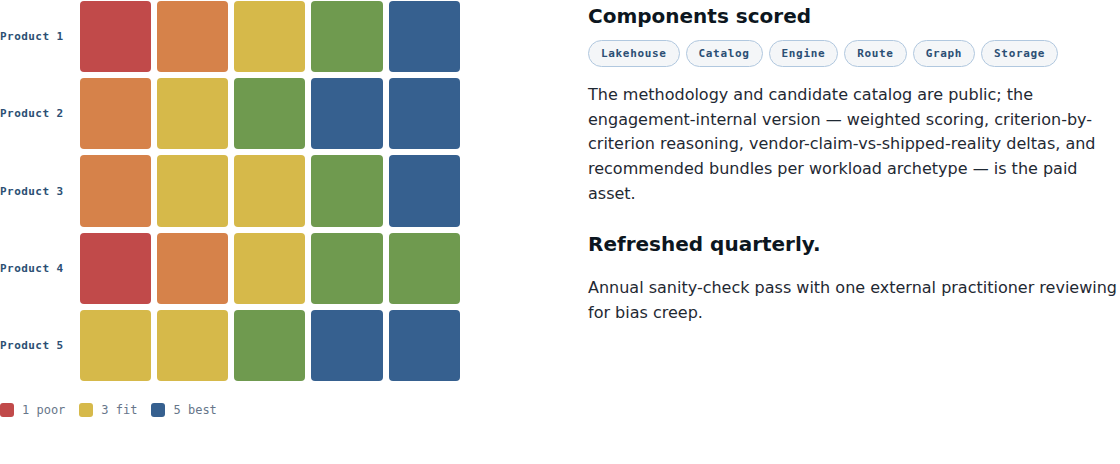 Product 1

Product 2

Product 3

Product 4

Product 5

1 poor 3 fit 5 best

**Components scored**

Lakehouse Catalog Engine Route Graph Storage

The methodology and candidate catalog are public; the engagement-internal version — weighted scoring, criterion-by-criterion reasoning, vendor-claim-vs-shipped-reality deltas, and recommended bundles per workload archetype — is the paid asset.

**Refreshed quarterly.**

Annual sanity-check pass with one external practitioner reviewing for bias creep.